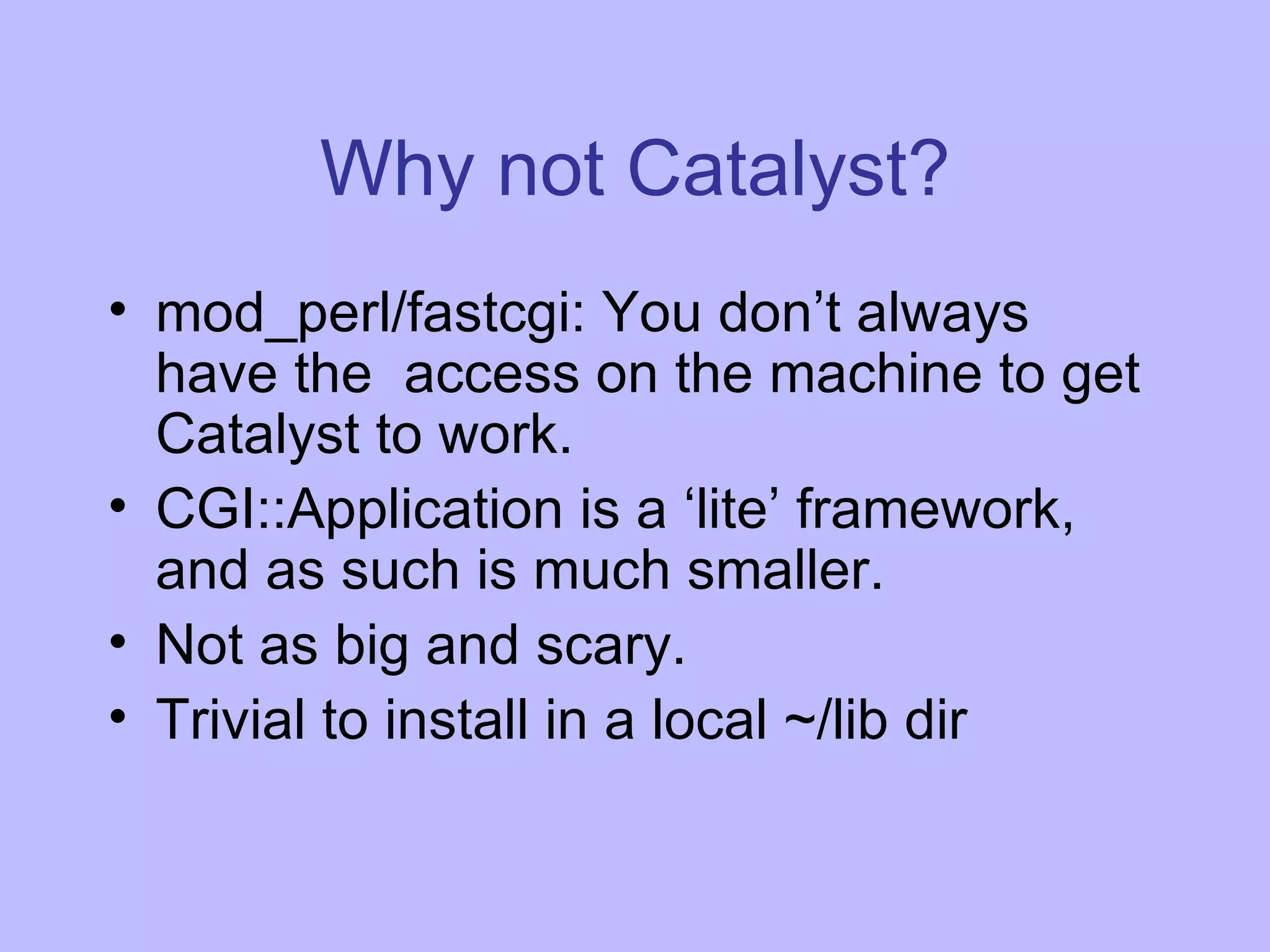 Why not Catalyst?

• mod_perl/fastcgi: You don’t always have the access on the machine to get Catalyst to work.
• CGI::Application is a ‘lite’ framework, and as such is much smaller.
• Not as big and scary.
• Trivial to install in a local ~/lib dir